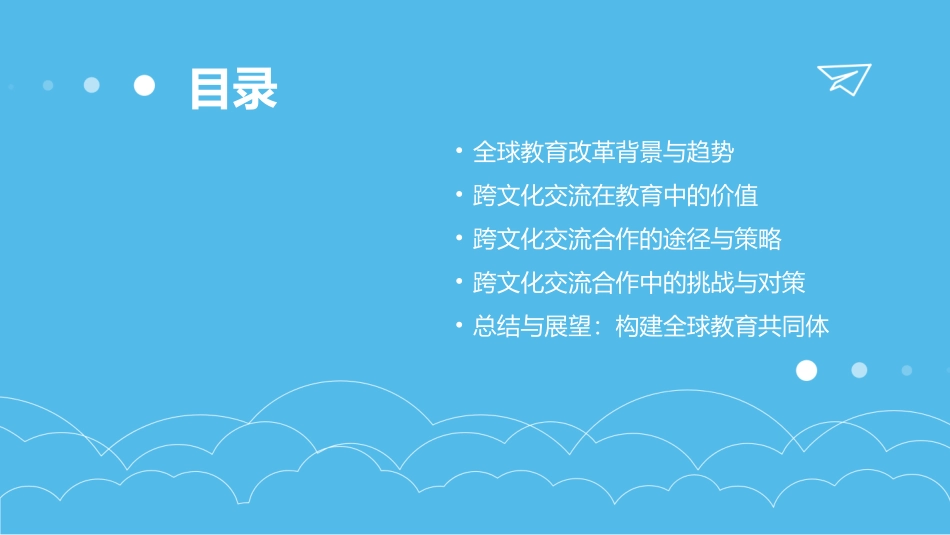 目录

• 全球教育改革背景与趋势
• 跨文化交流在教育中的价值
• 跨文化交流合作的途径与策略
• 跨文化交流合作中的挑战与对策
• 总结与展望：构建全球教育共同体